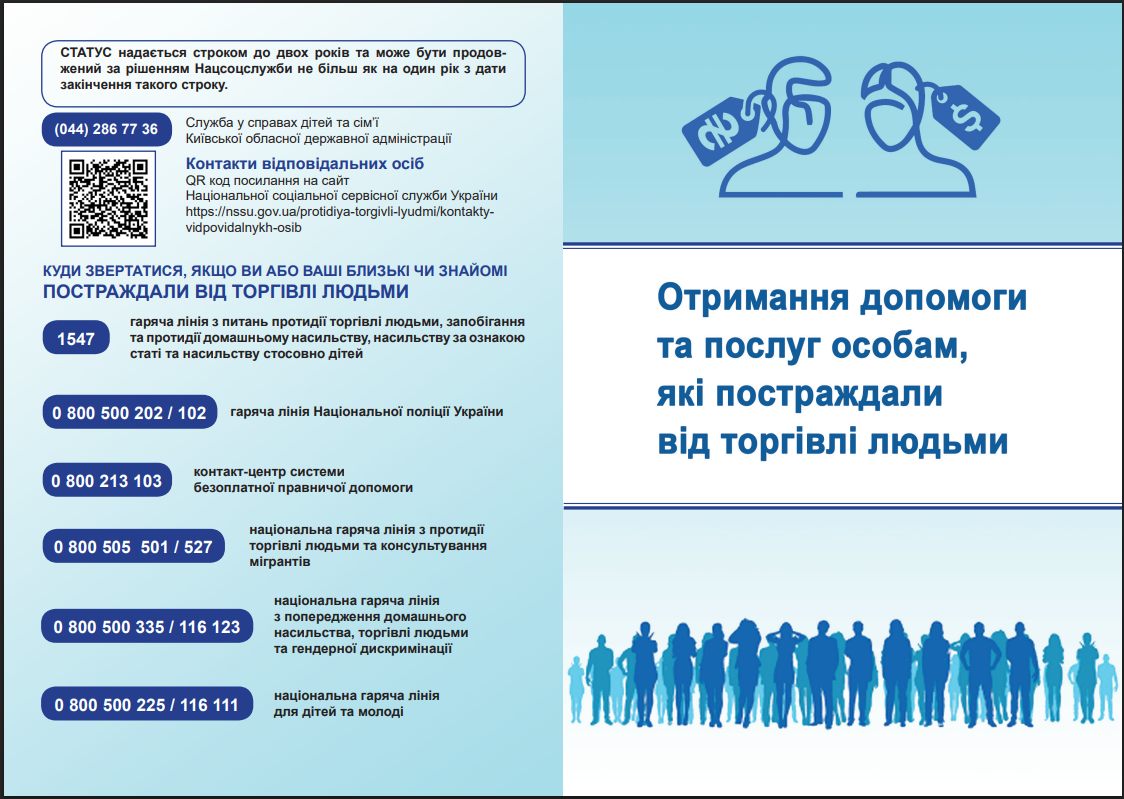 СТАТУС надається строком до двох років та може бути продовжений за рішенням Нацсоцслужби не більш як на один рік з дати закінчення такого строку.

(044) 286 77 36

Служба у справах дітей та сім'ї Київської обласної державної адміністрації

Контакти відповідальних осіб

QR код посилання на сайт Національної соціальної сервісної служби України https://nssu.gov.ua/protidiya-torgivli-lyudmi/kontakty-vidpovidalnykh-osib

КУДИ ЗВЕРТАТИСЯ, ЯКЩО ВИ АБО ВАШІ БЛИЗЬКІ ЧИ ЗНАЙОМІ

ПОСТРАЖДАЛИ ВІД ТОРГІВЛІ ЛЮДЬМИ

1547

гаряча лінія з питань протидії торгівлі людьми, запобігання та протидії домашньому насильству, насильству за ознакою статі та насильству стосовно дітей

0 800 500 202 / 102

гаряча лінія Національної поліції України

0 800 213 103

контакт-центр системи безоплатної правничої допомоги

0 800 505 501 / 527

національна гаряча лінія з протидії торгівлі людьми та консультування мігрантів

0 800 500 335 / 116 123

національна гаряча лінія з попередження домашнього насильства, торгівлі людьми та гендерної дискримінації

0 800 500 225 / 116 111

національна гаряча лінія для дітей та молоді

Отримання допомоги та послуг особам, які постраждали від торгівлі людьми